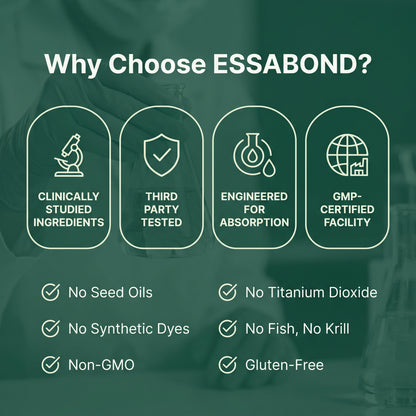 Why Choose ESSABOND?

CLINICALLY STUDIED INGREDIENTS

THIRD PARTY TESTED

ENGINEERED FOR ABSORPTION

GMP-CERTIFIED FACILITY

No Seed Oils

No Synthetic Dyes

Non-GMO

No Titanium Dioxide

No Fish, No Krill

Gluten-Free